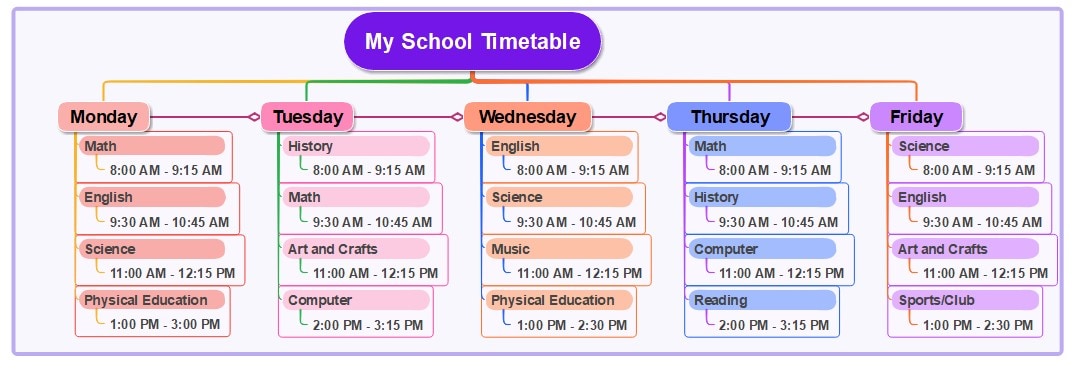 My School Timetable

Monday
Math
8:00 AM - 9:15 AM
English
9:30 AM - 10:45 AM
Science
11:00 AM - 12:15 PM
Physical Education
1:00 PM - 3:00 PM

Tuesday
History
8:00 AM - 9:15 AM
Math
9:30 AM - 10:45 AM
Art and Crafts
11:00 AM - 12:15 PM
Computer
2:00 PM - 3:15 PM

Wednesday
English
8:00 AM - 9:15 AM
Science
9:30 AM - 10:45 AM
Music
11:00 AM - 12:15 PM
Physical Education
1:00 PM - 2:30 PM

Thursday
Math
8:00 AM - 9:15 AM
History
9:30 AM - 10:45 AM
Computer
11:00 AM - 12:15 PM
Reading
2:00 PM - 3:15 PM

Friday
Science
8:00 AM - 9:15 AM
English
9:30 AM - 10:45 AM
Art and Crafts
11:00 AM - 12:15 PM
Sports/Club
1:00 PM - 2:30 PM